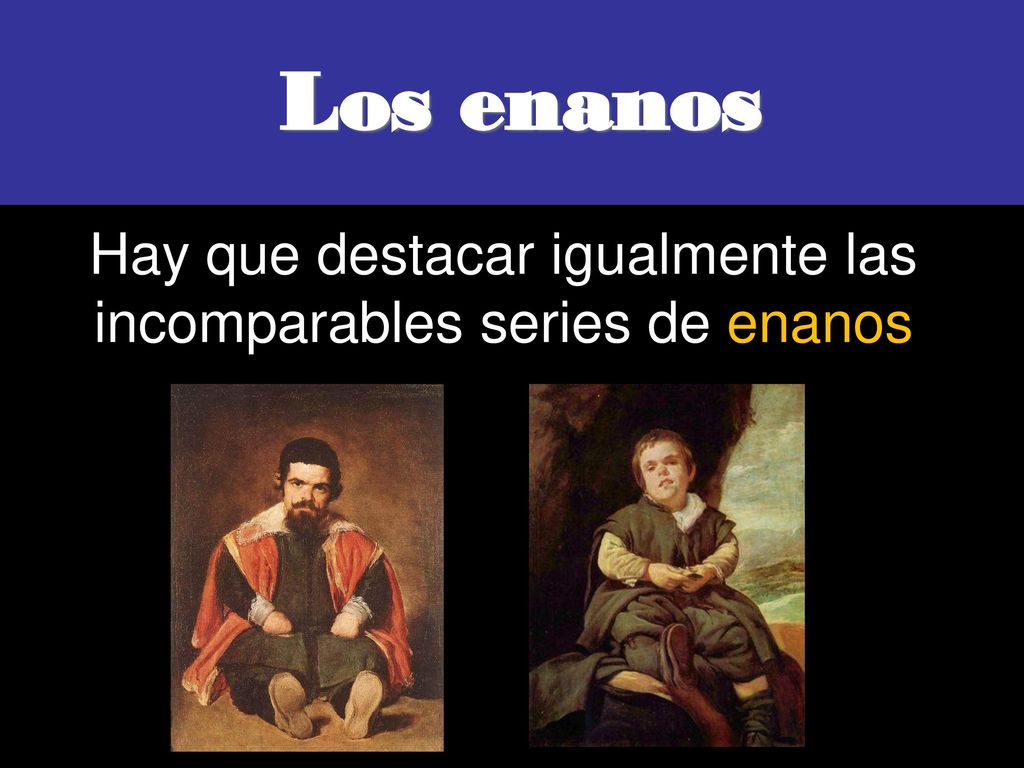 Los enanos

Hay que destacar igualmente las incomparables series de enanos